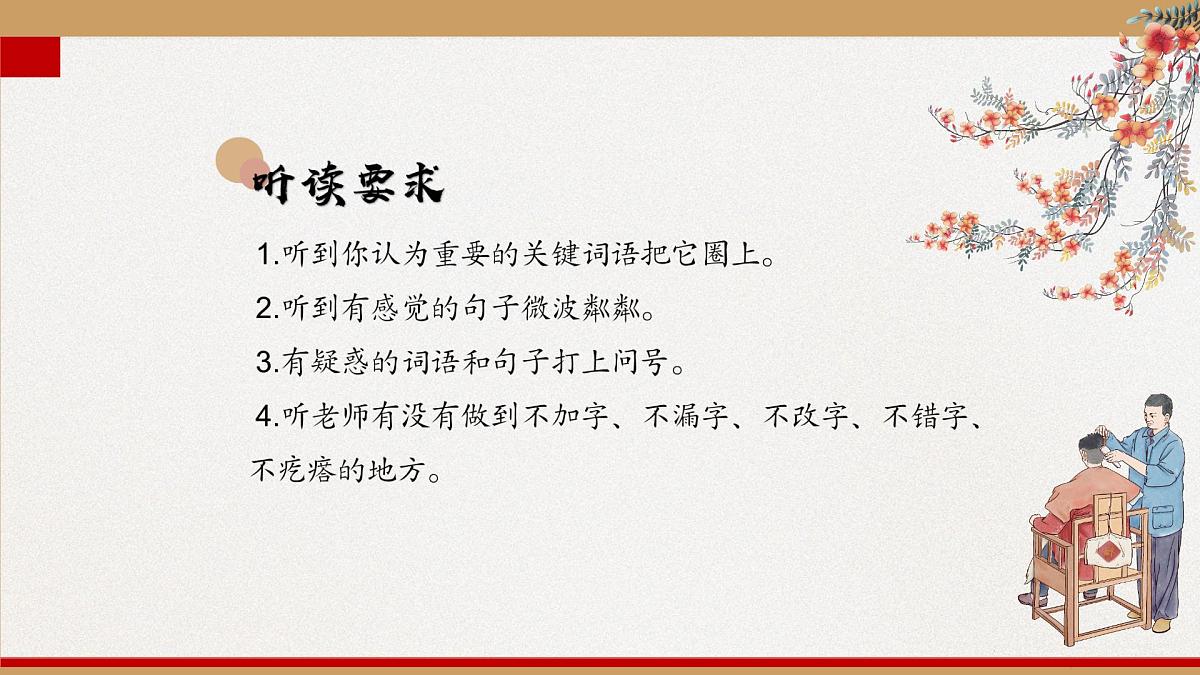 听读要求

1.听到你认为重要的关键词语把它圈上。

2.听到有感觉的句子微波粼粼。

3.有疑惑的词语和句子打上问号。

4.听老师有没有做到不加字、不漏字、不改字、不错字、不疙瘩的地方。